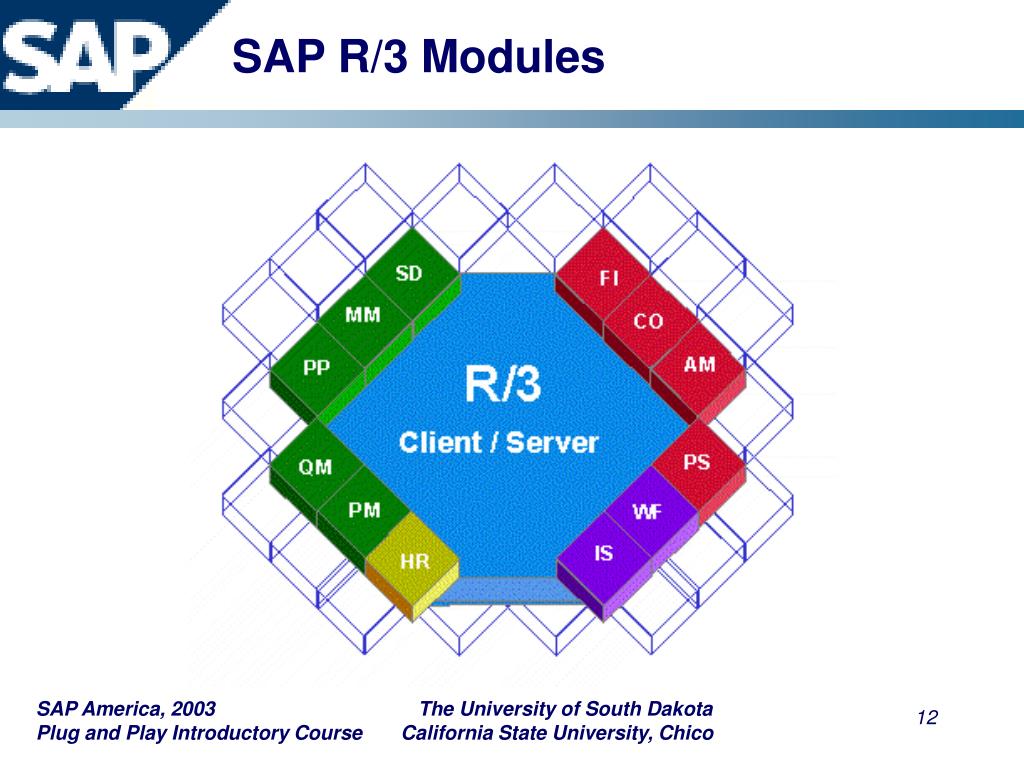 SAP

SAP R/3 Modules

SD
MM
PP
QM
PM
HR
FI
CO
AM
PS
WF
IS

R/3
Client / Server

SAP America, 2003
Plug and Play Introductory Course

The University of South Dakota
California State University, Chico

12